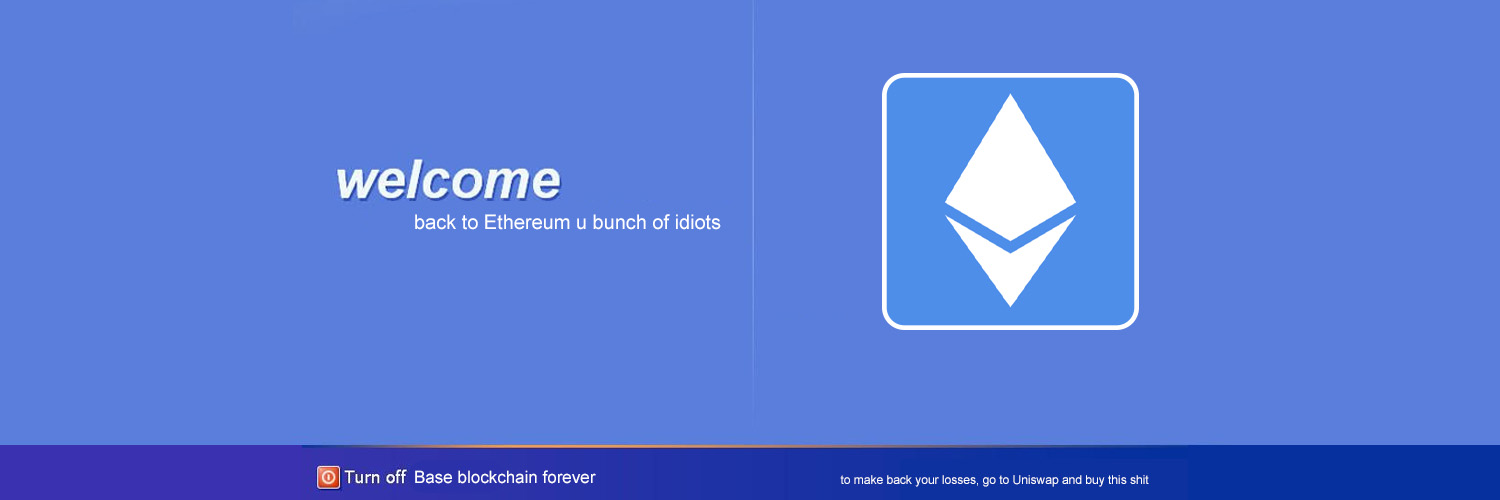 welcome
back to Ethereum u bunch of idiots

Turn off Base blockchain forever

to make back your losses, go to Uniswap and buy this shit